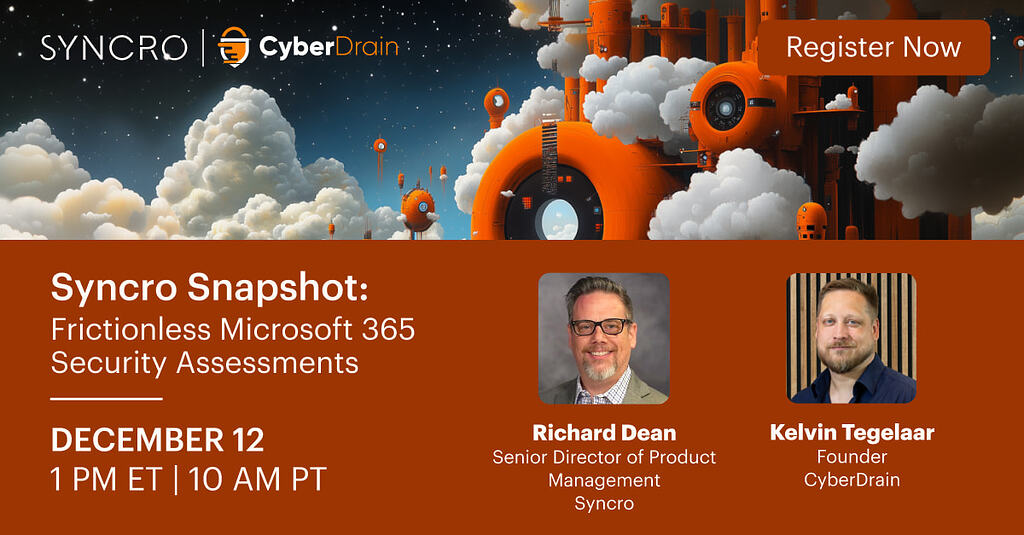 SYNCRO | CyberDrain

Register Now

Syncro Snapshot:
Frictionless Microsoft 365 Security Assessments

DECEMBER 12
1 PM ET | 10 AM PT

Richard Dean
Senior Director of Product Management
Syncro

Kelvin Tegelaar
Founder
CyberDrain